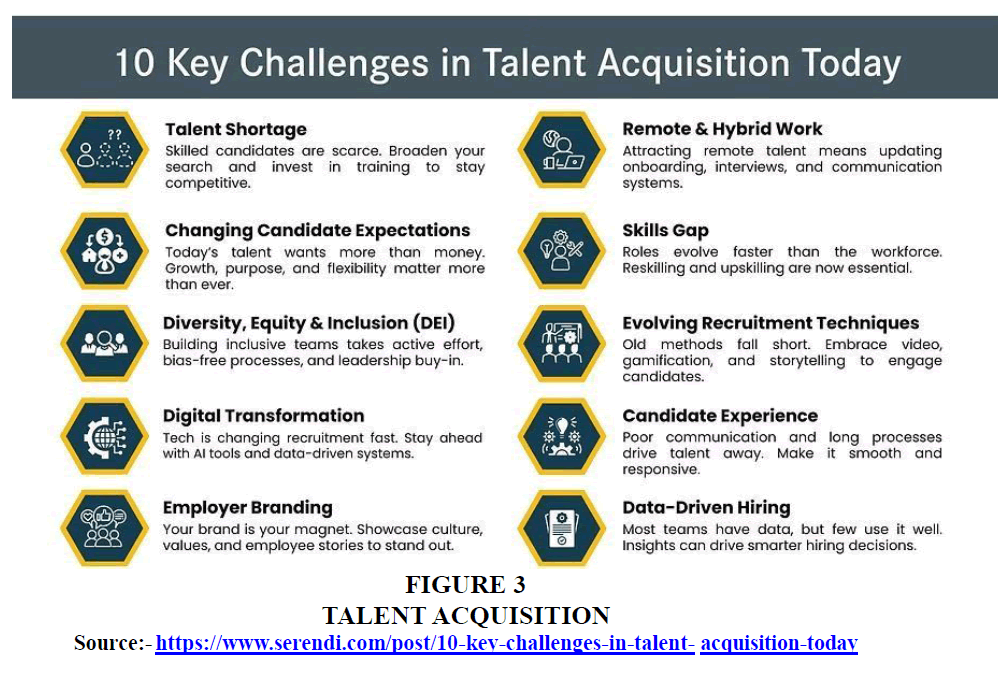 10 Key Challenges in Talent Acquisition Today

Talent Shortage
Skilled candidates are scarce. Broaden your search and invest in training to stay competitive.

Changing Candidate Expectations
Today's talent wants more than money. Growth, purpose, and flexibility matter more than ever.

Diversity, Equity & Inclusion (DEI)
Building inclusive teams takes active effort, bias-free processes, and leadership buy-in.

Digital Transformation
Tech is changing recruitment fast. Stay ahead with AI tools and data-driven systems.

Employer Branding
Your brand is your magnet. Showcase culture, values, and employee stories to stand out.

Remote & Hybrid Work
Attracting remote talent means updating onboarding, interviews, and communication systems.

Skills Gap
Roles evolve faster than the workforce. Reskilling and upskilling are now essential.

Evolving Recruitment Techniques
Old methods fall short. Embrace video, gamification, and storytelling to engage candidates.

Candidate Experience
Poor communication and long processes drive talent away. Make it smooth and responsive.

Data-Driven Hiring
Most teams have data, but few use it well. Insights can drive smarter hiring decisions.

FIGURE 3
TALENT ACQUISITION
Source:- https://www.serendi.com/post/10-key-challenges-in-talent- acquisition-today